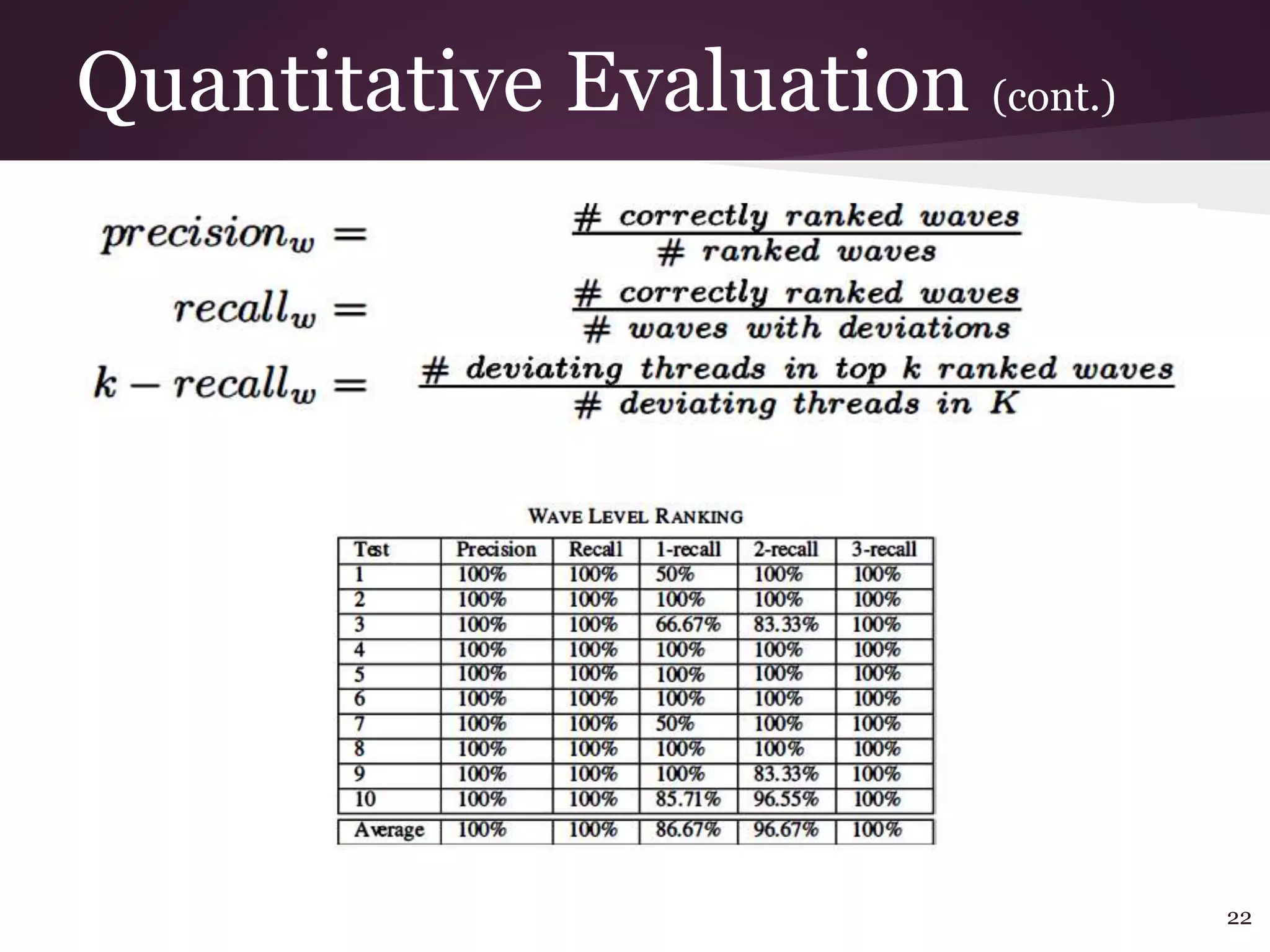 Quantitative Evaluation (cont.)

$precision_w = \frac{\#\ correctly\ ranked\ waves}{\#\ ranked\ waves}$

$recall_w = \frac{\#\ correctly\ ranked\ waves}{\#\ waves\ with\ deviations}$

$k - recall_w = \frac{\#\ deviating\ threads\ in\ top\ k\ ranked\ waves}{\#\ deviating\ threads\ in\ K}$

WAVE LEVEL RANKING

| Test | Precision | Recall | 1-recall | 2-recall | 3-recall |
|---|---|---|---|---|---|
| 1 | 100% | 100% | 50% | 100% | 100% |
| 2 | 100% | 100% | 100% | 100% | 100% |
| 3 | 100% | 100% | 66.67% | 83.33% | 100% |
| 4 | 100% | 100% | 100% | 100% | 100% |
| 5 | 100% | 100% | 100% | 100% | 100% |
| 6 | 100% | 100% | 100% | 100% | 100% |
| 7 | 100% | 100% | 50% | 100% | 100% |
| 8 | 100% | 100% | 100% | 100% | 100% |
| 9 | 100% | 100% | 100% | 83.33% | 100% |
| 10 | 100% | 100% | 85.71% | 96.55% | 100% |
| Average | 100% | 100% | 86.67% | 96.67% | 100% |

22